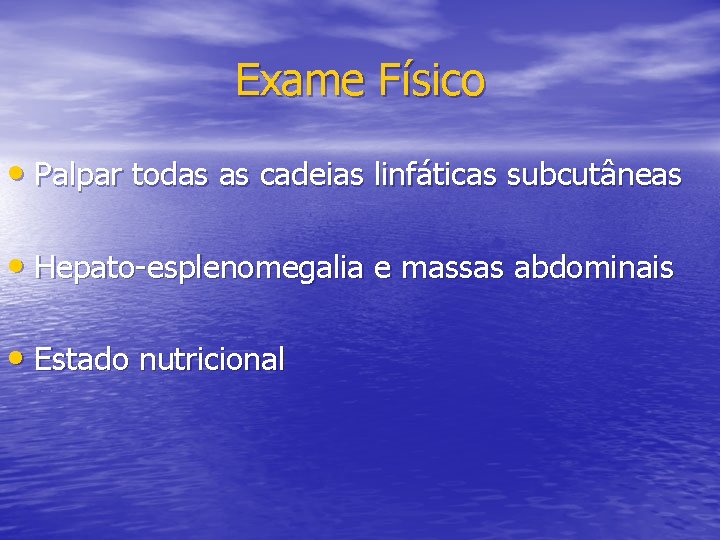 Exame Físico

• Palpar todas as cadeias linfáticas subcutâneas

• Hepato-esplenomegalia e massas abdominais

• Estado nutricional